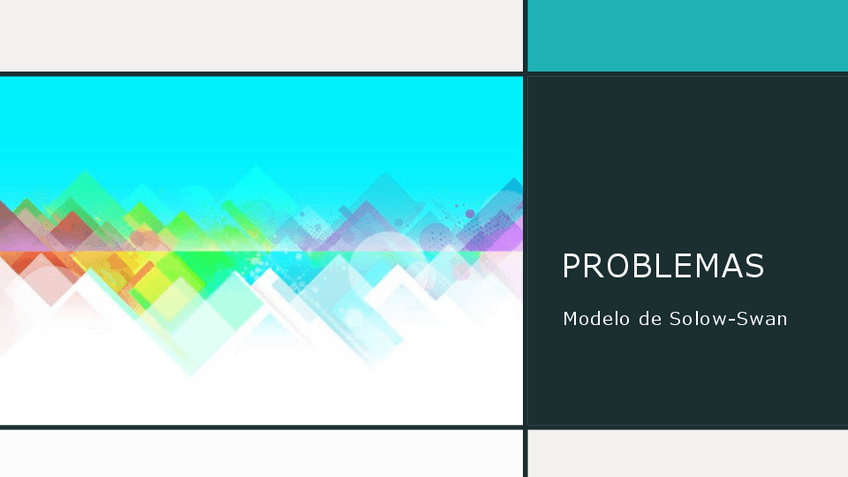 PROBLEMAS

Modelo de Solow-Swan